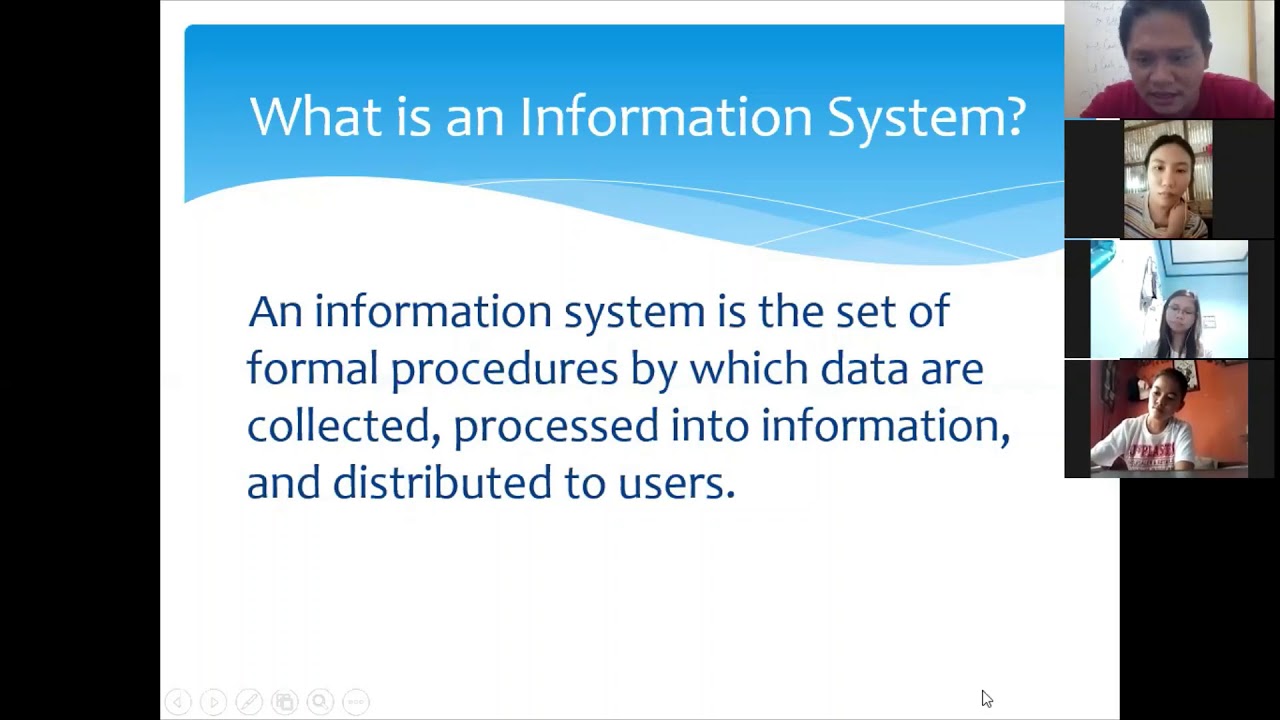 What is an Information System?

An information system is the set of formal procedures by which data are collected, processed into information, and distributed to users.